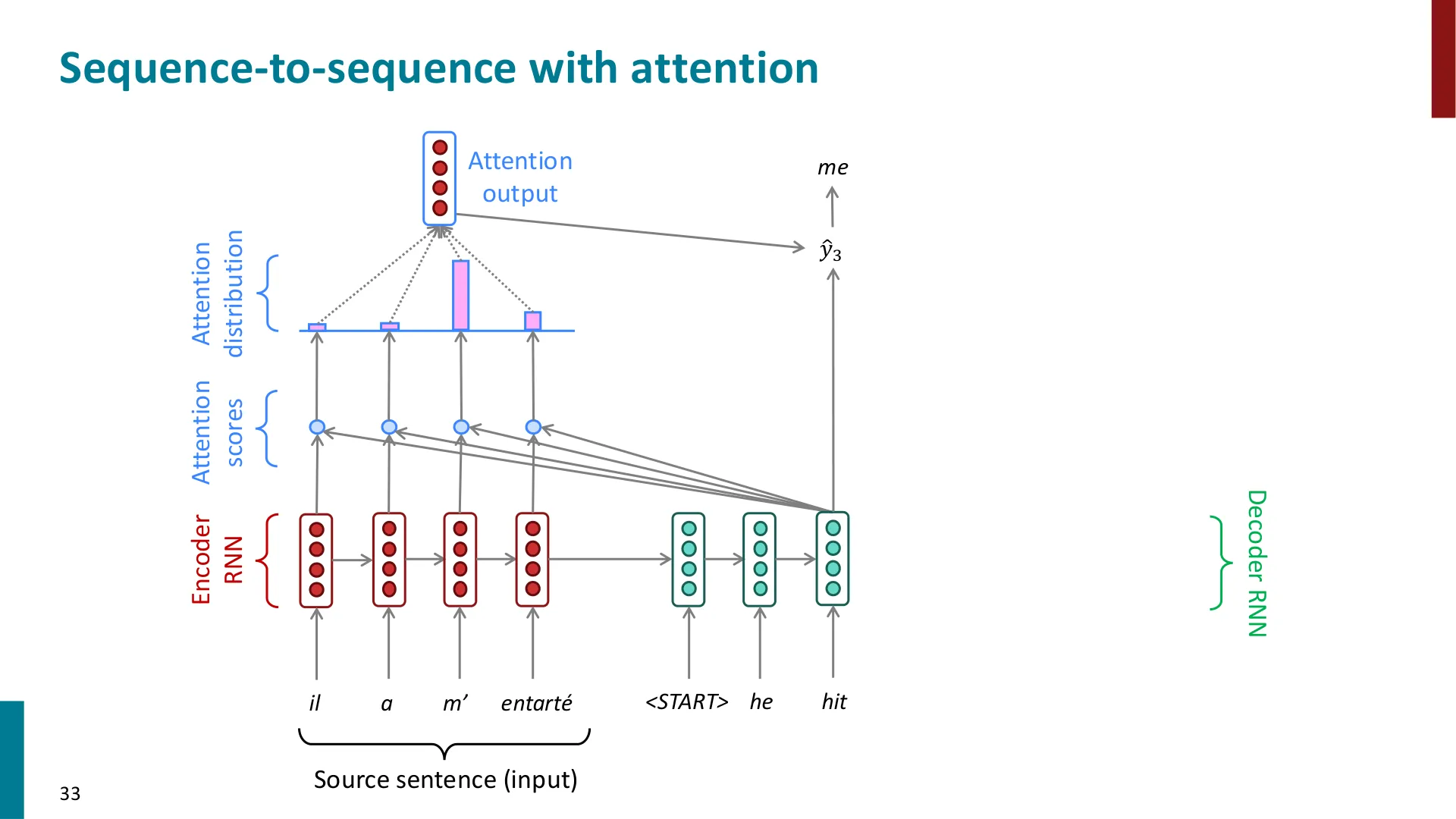 Sequence-to-sequence with attention

Attention output

me

$\hat{y}_3$

Attention distribution

Attention scores

Encoder RNN

Decoder RNN

il a m' entarté

<START> he hit

Source sentence (input)

33